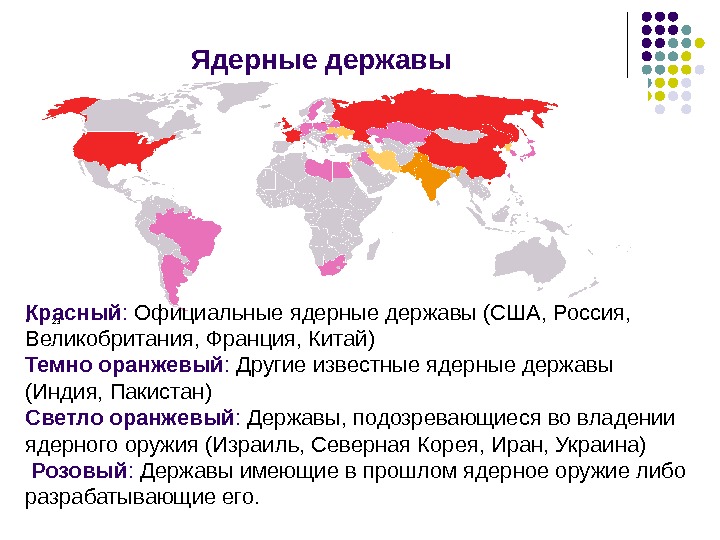 Ядерные державы

Красный: Официальные ядерные державы (США, Россия, Великобритания, Франция, Китай)
Темно оранжевый: Другие известные ядерные державы (Индия, Пакистан)
Светло оранжевый: Державы, подозревающиеся во владении ядерного оружия (Израиль, Северная Корея, Иран, Украина)
Розовый: Державы имеющие в прошлом ядерное оружие либо разрабатывающие его.